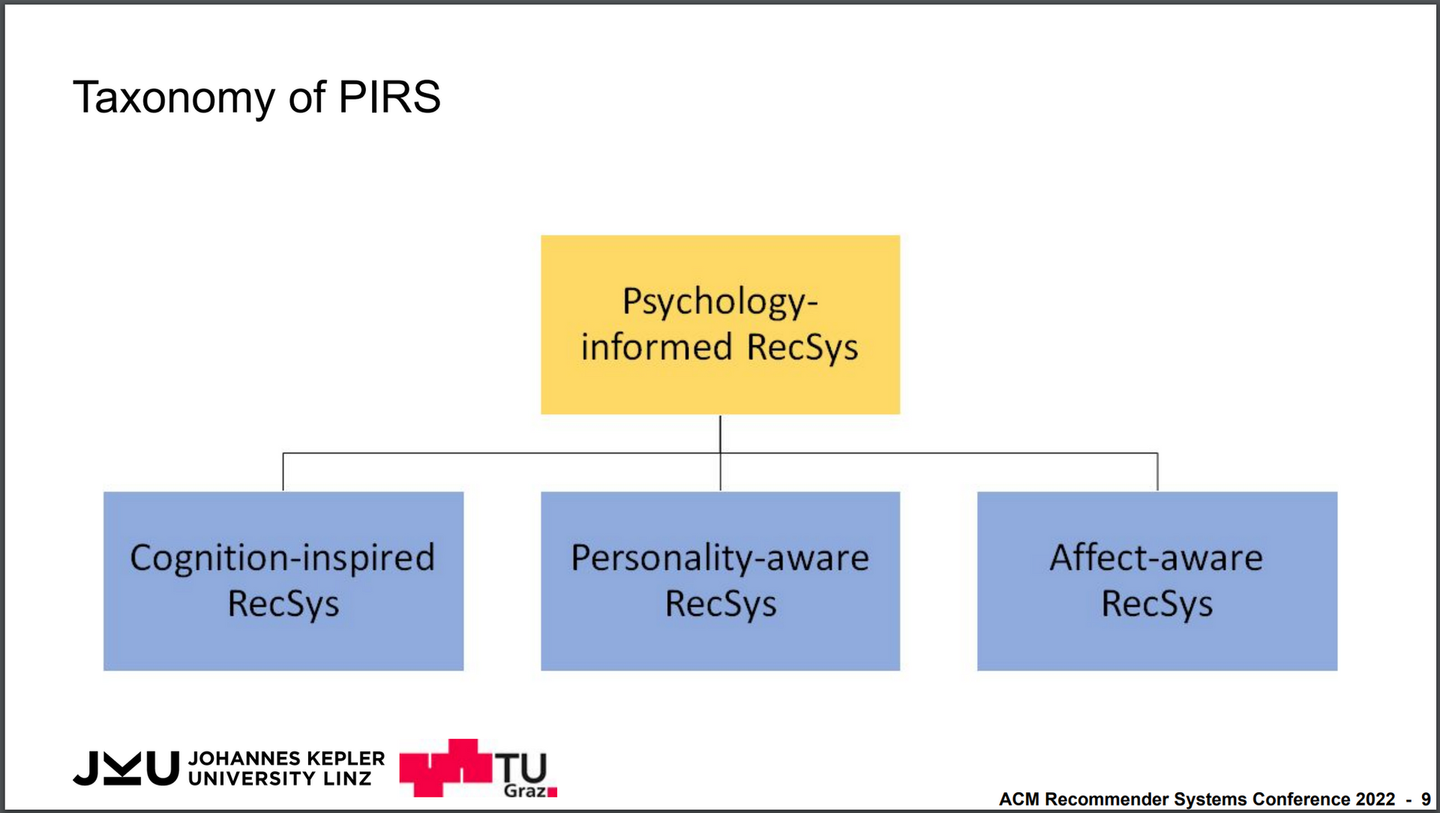 Taxonomy of PIRS

Psychology-informed RecSys

Cognition-inspired RecSys

Personality-aware RecSys

Affect-aware RecSys

JKU JOHANNES KEPLER UNIVERSITY LINZ

TU Graz

ACM Recommender Systems Conference 2022 - 9